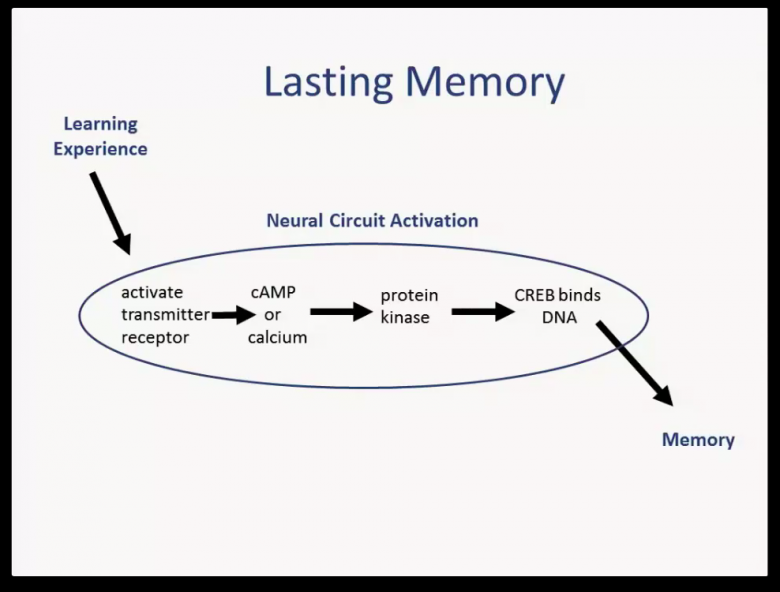 Lasting Memory

Learning Experience

Neural Circuit Activation

activate transmitter receptor

cAMP or calcium

protein kinase

CREB binds DNA

Memory